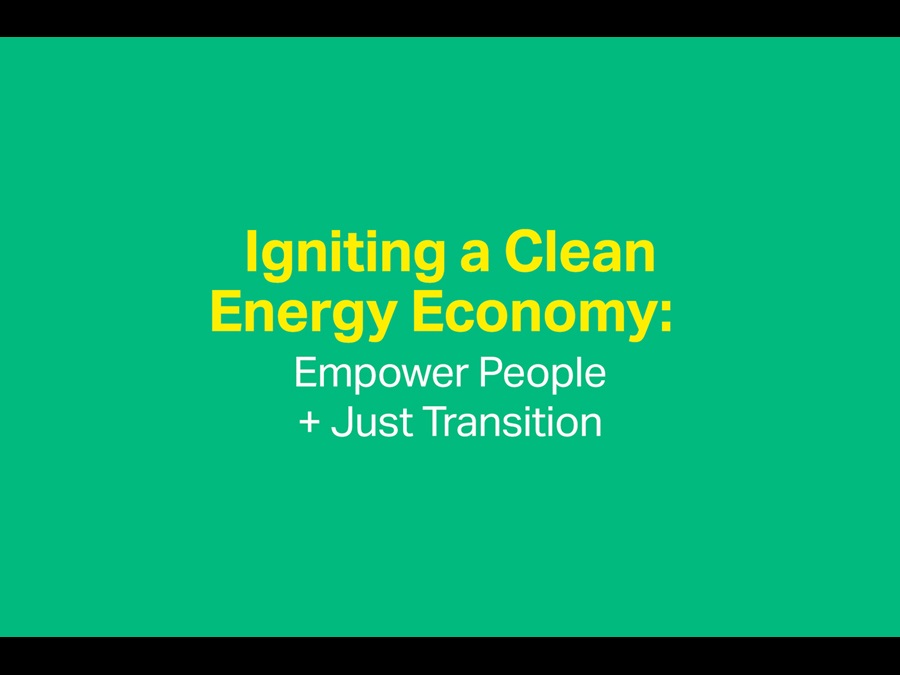 Igniting a Clean Energy Economy:

Empower People
+ Just Transition